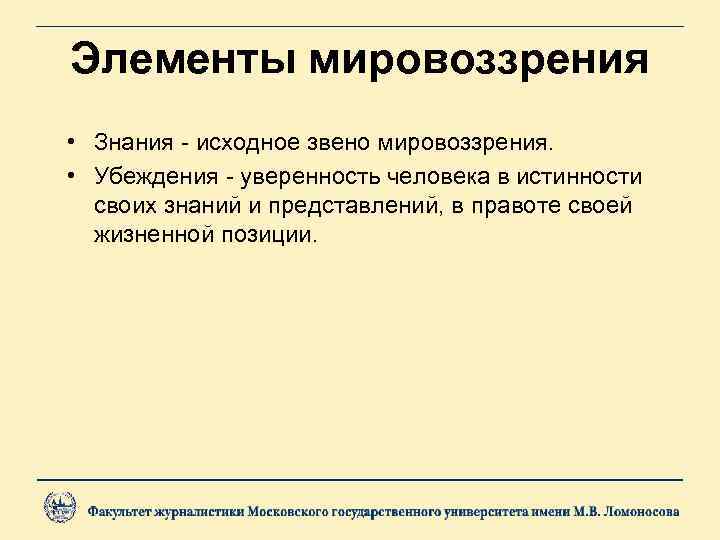 Элементы мировоззрения

• Знания - исходное звено мировоззрения.
• Убеждения - уверенность человека в истинности своих знаний и представлений, в правоте своей жизненной позиции.

Факультет журналистики Московского государственного университета имени М.В. Ломоносова